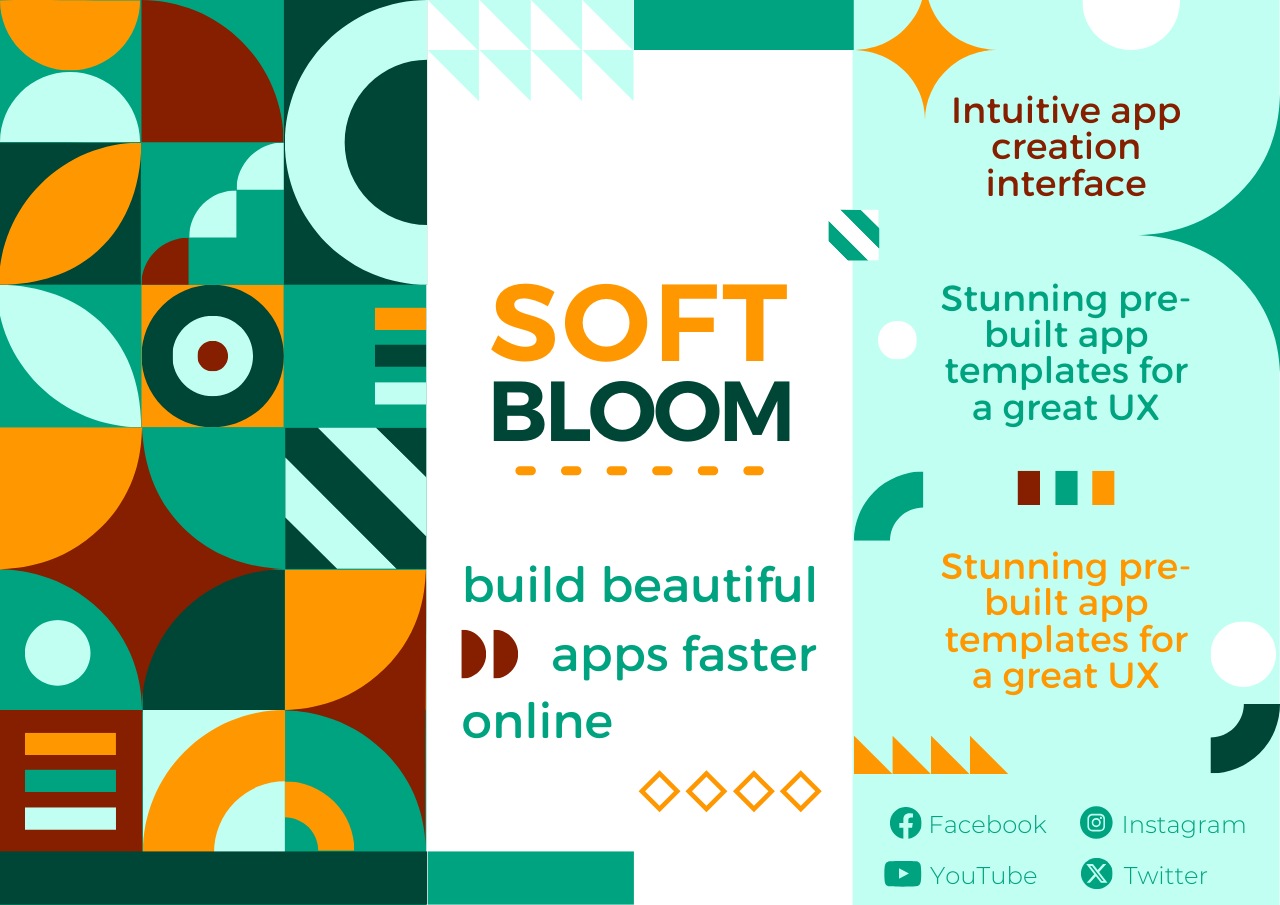 SOFT
BLOOM

build beautiful apps faster online

Intuitive app creation interface

Stunning pre-built app templates for a great UX

Stunning pre-built app templates for a great UX

Facebook
Instagram
YouTube
Twitter